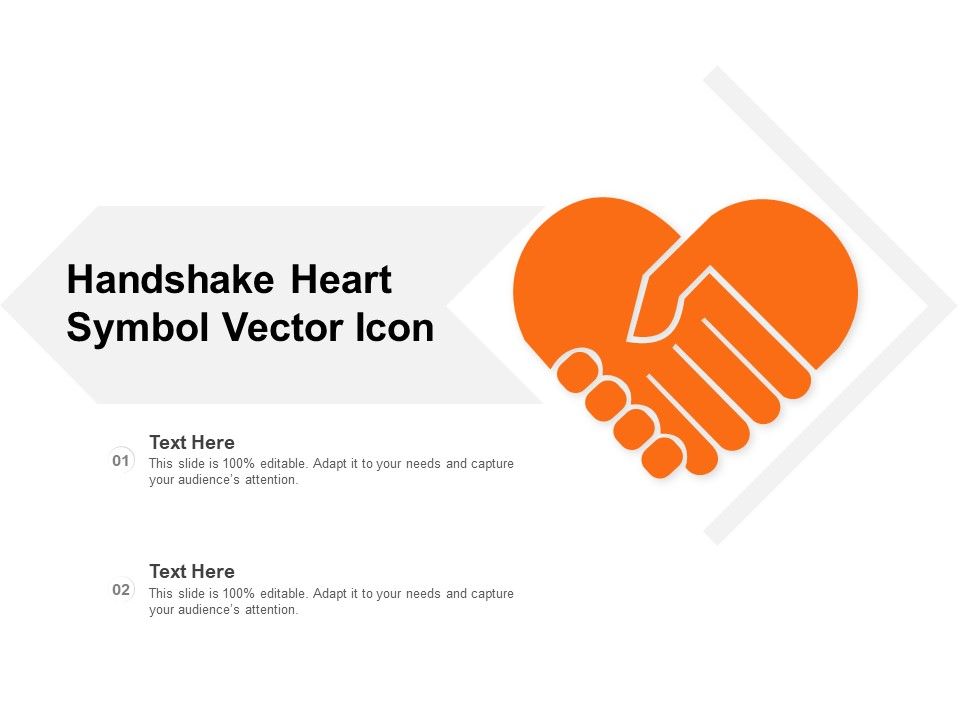 Handshake Heart Symbol Vector Icon

01
Text Here
This slide is 100% editable. Adapt it to your needs and capture your audience's attention.

02
Text Here
This slide is 100% editable. Adapt it to your needs and capture your audience's attention.